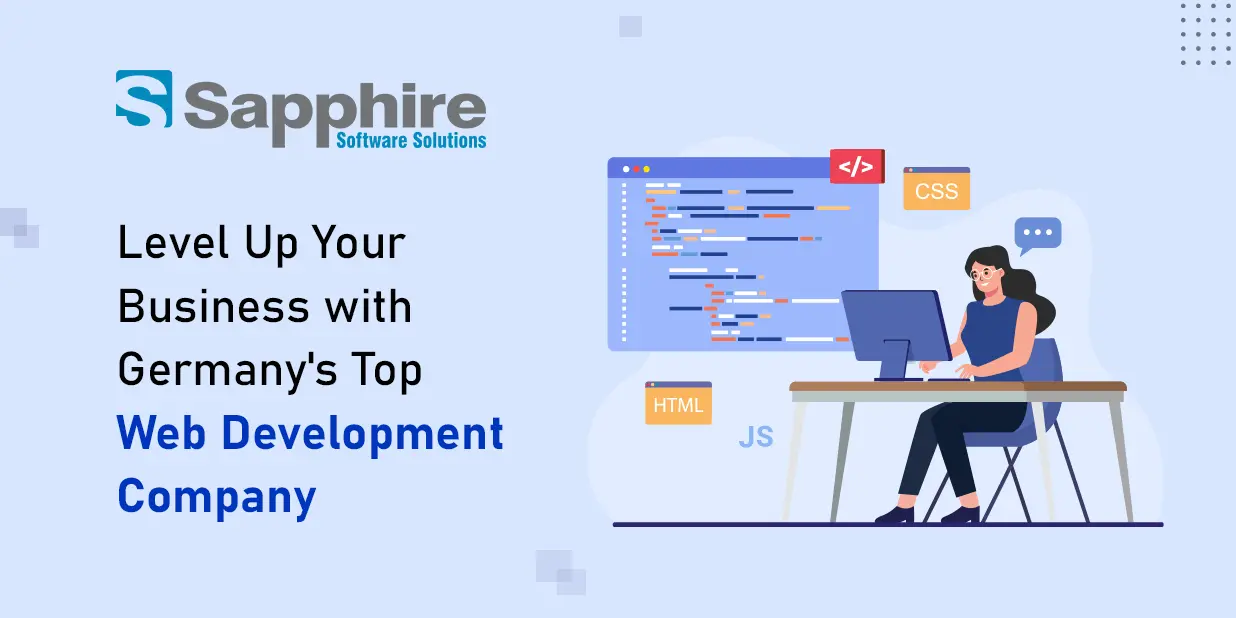 Sapphire
Software Solutions

Level Up Your Business with Germany's Top Web Development Company

</>
CSS
HTML
JS